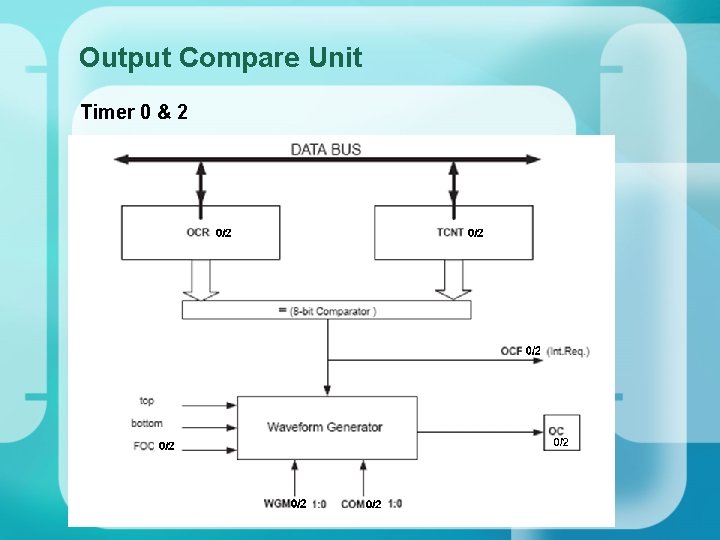 Output Compare Unit

Timer 0 & 2

DATA BUS

OCR 0/2

TCNT 0/2

= (8-bit Comparator )

OCF 0/2 (Int.Req.)

top

bottom

FOC 0/2

Waveform Generator

OC 0/2

WGM0/2 1:0

COM0/2 1:0